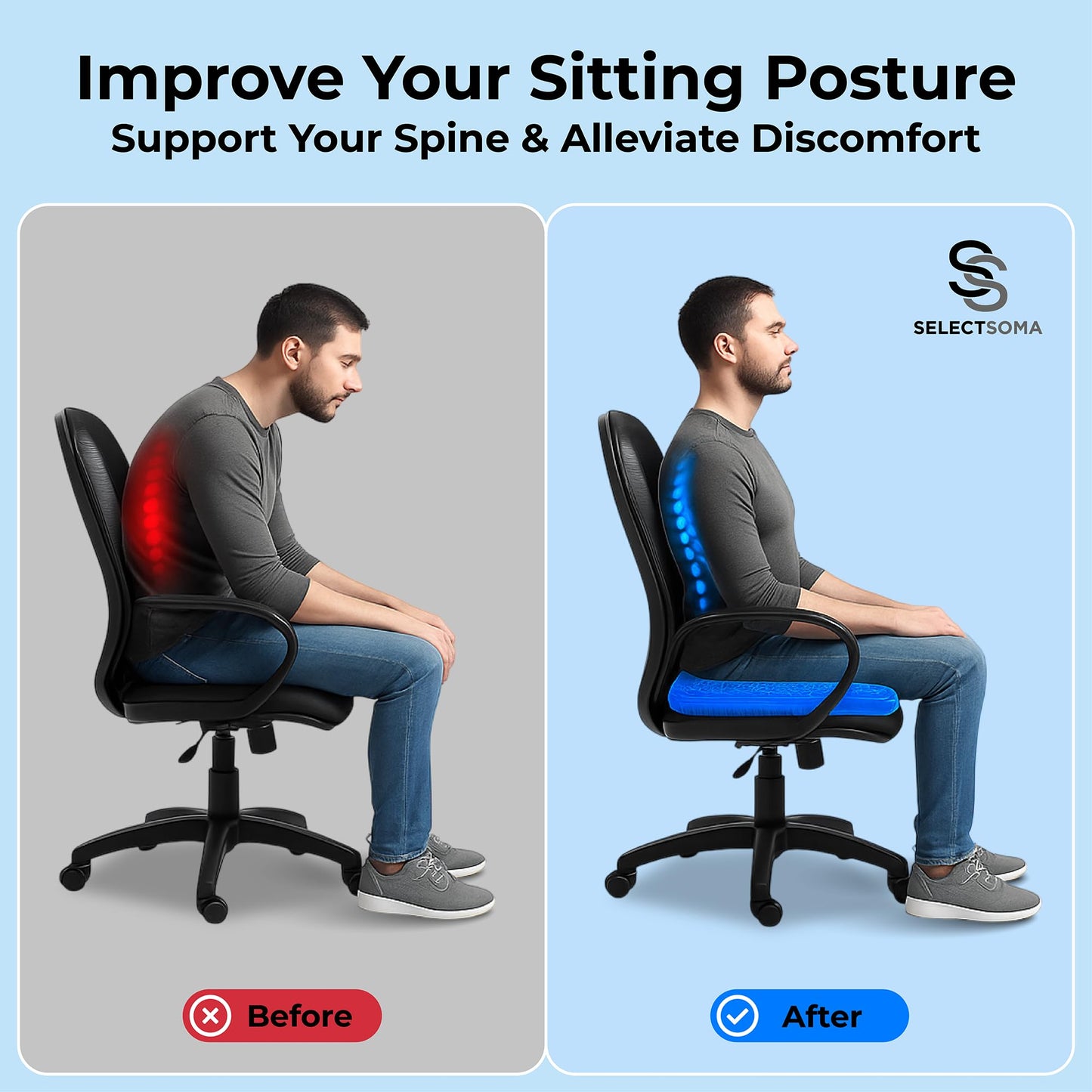 Improve Your Sitting Posture
Support Your Spine & Alleviate Discomfort

SELECTSOMA

Before

After